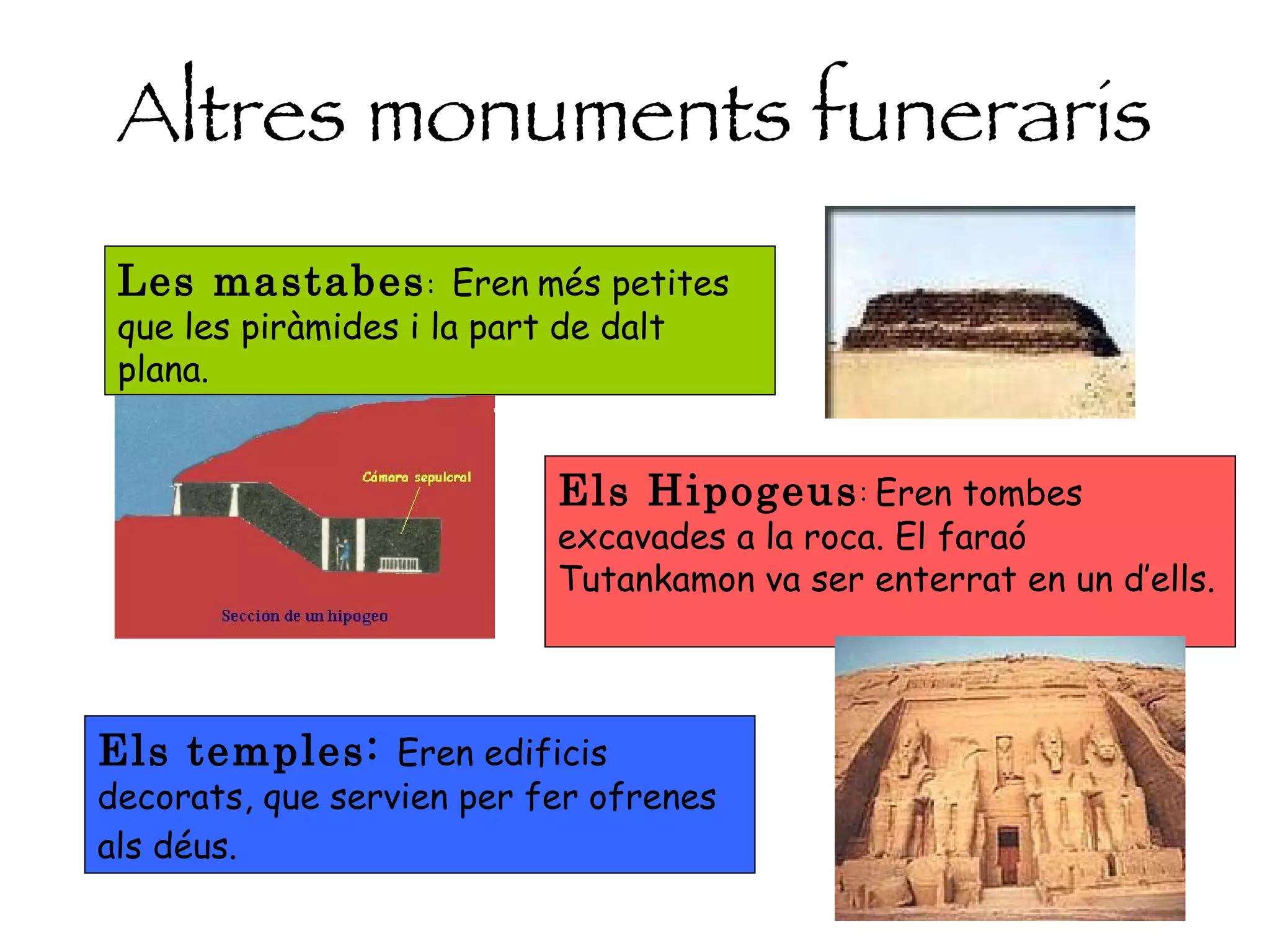 Altres monuments funeraris

Les mastabes: Eren més petites que les piràmides i la part de dalt plana.

Cámara sepulcral

Sección de un hipogeo

Els Hipogeus: Eren tombes excavades a la roca. El faraó Tutankamon va ser enterrat en un d'ells.

Els temples: Eren edificis decorats, que servien per fer ofrenes als déus.